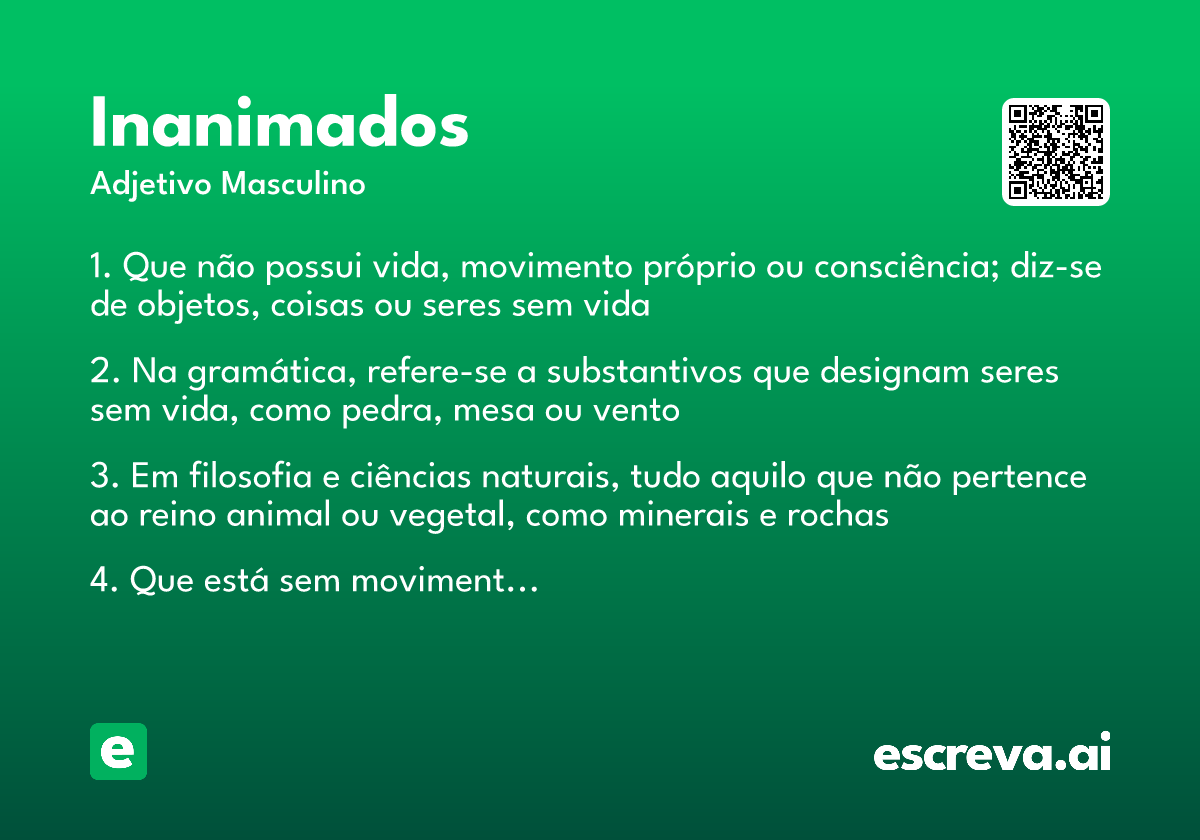 Inanimados
Adjetivo Masculino

1. Que não possui vida, movimento próprio ou consciência; diz-se de objetos, coisas ou seres sem vida

2. Na gramática, refere-se a substantivos que designam seres sem vida, como pedra, mesa ou vento

3. Em filosofia e ciências naturais, tudo aquilo que não pertence ao reino animal ou vegetal, como minerais e rochas

4. Que está sem moviment…

e

escreva.ai